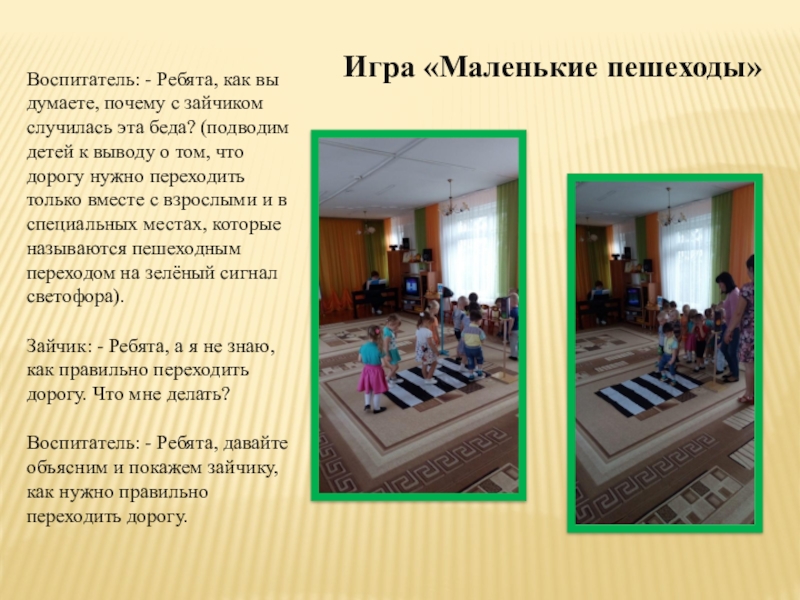 Игра «Маленькие пешеходы»

Воспитатель: - Ребята, как вы думаете, почему с зайчиком случилась эта беда? (подводим детей к выводу о том, что дорогу нужно переходить только вместе с взрослыми и в специальных местах, которые называются пешеходным переходом на зелёный сигнал светофора).

Зайчик: - Ребята, а я не знаю, как правильно переходить дорогу. Что мне делать?

Воспитатель: - Ребята, давайте объясним и покажем зайчику, как нужно правильно переходить дорогу.